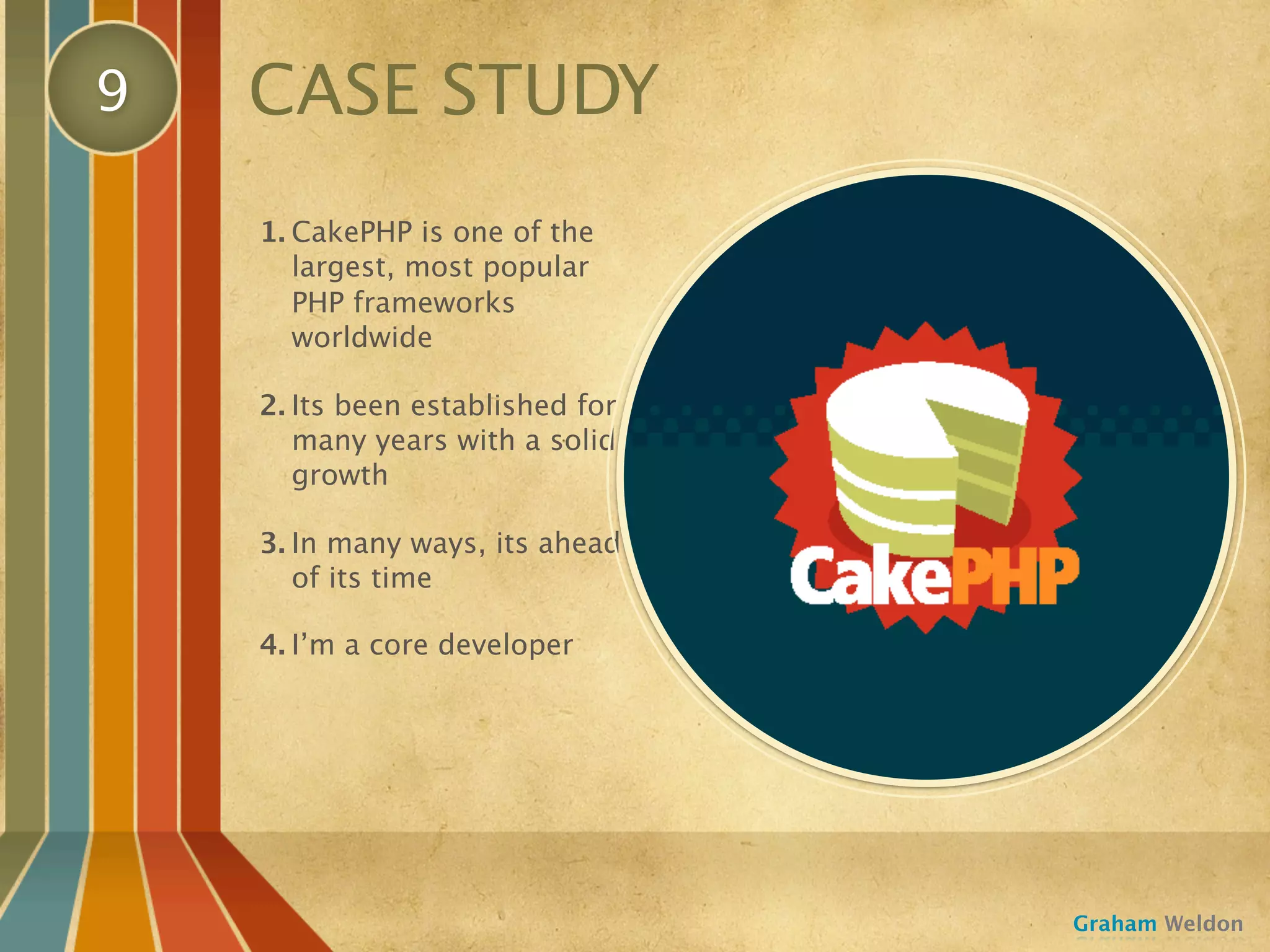 9

CASE STUDY

1. CakePHP is one of the largest, most popular PHP frameworks worldwide

2. Its been established for many years with a solid growth

3. In many ways, its ahead of its time

4. I'm a core developer

CakePHP

Graham Weldon